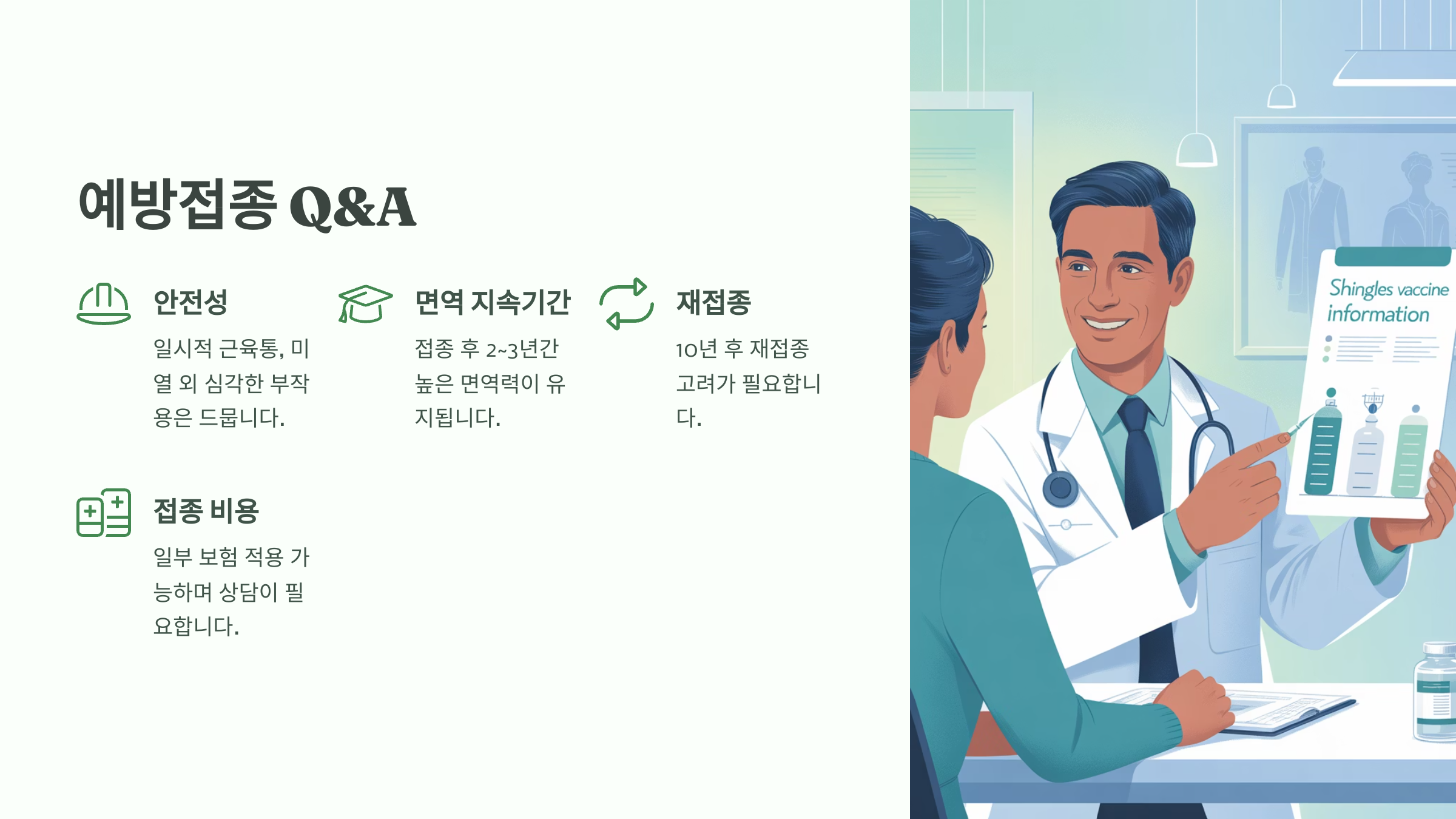 예방접종 Q&A

안전성

일시적 근육통, 미열 외 심각한 부작용은 드뭅니다.

면역 지속기간

접종 후 2~3년간 높은 면역력이 유지됩니다.

재접종

10년 후 재접종 고려가 필요합니다.

접종 비용

일부 보험 적용 가능하며 상담이 필요합니다.

Shingles vaccine information